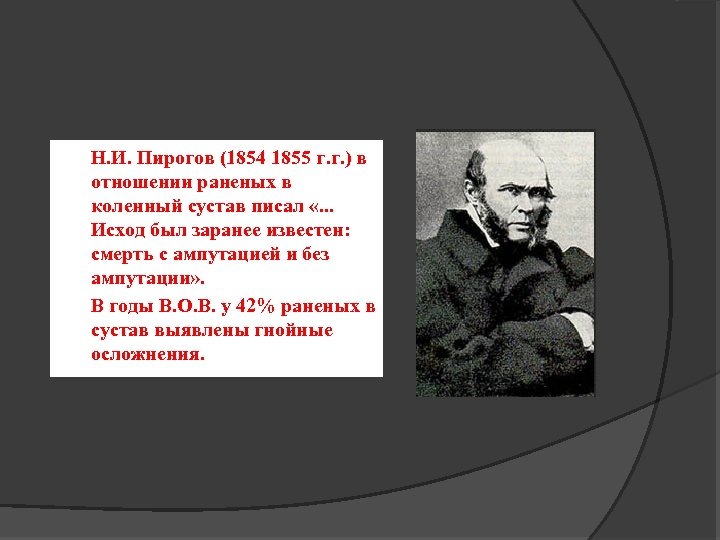 Н.И. Пирогов (1854 1855 г.г.) в отношении раненых в коленный сустав писал «... Исход был заранее известен: смерть с ампутацией и без ампутации».

В годы В.О.В. у 42% раненых в сустав выявлены гнойные осложнения.